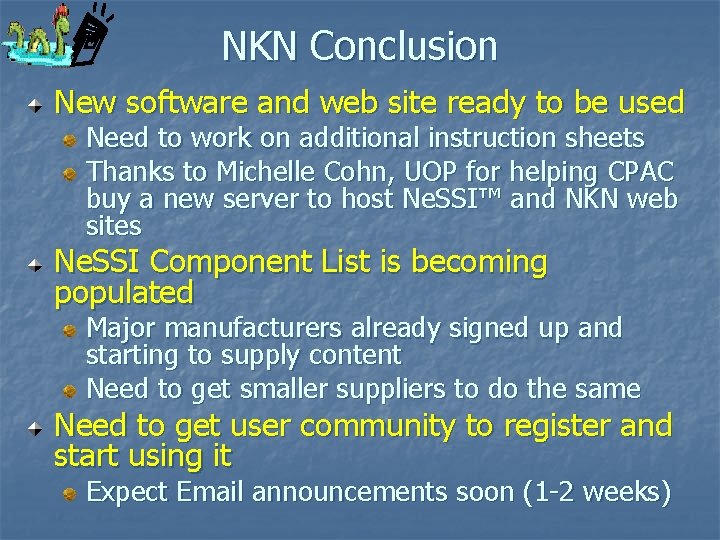 NKN Conclusion

New software and web site ready to be used

Need to work on additional instruction sheets

Thanks to Michelle Cohn, UOP for helping CPAC buy a new server to host NeSSI™ and NKN web sites

NeSSI Component List is becoming populated

Major manufacturers already signed up and starting to supply content

Need to get smaller suppliers to do the same

Need to get user community to register and start using it

Expect Email announcements soon (1-2 weeks)